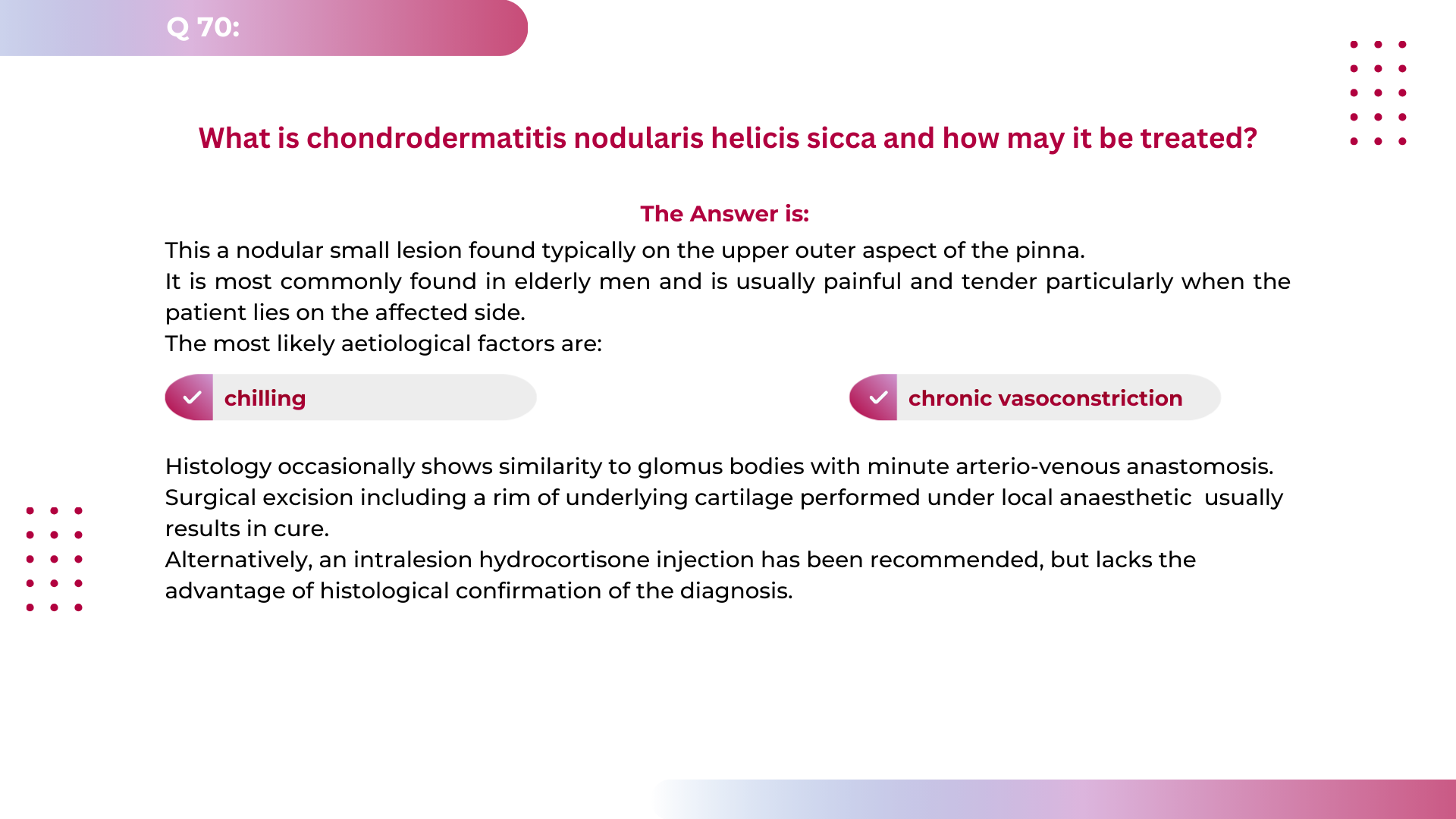 Q 70:

What is chondrodermatitis nodularis helicis sicca and how may it be treated?

The Answer is:

This a nodular small lesion found typically on the upper outer aspect of the pinna.
It is most commonly found in elderly men and is usually painful and tender particularly when the patient lies on the affected side.
The most likely aetiological factors are:

chilling

chronic vasoconstriction

Histology occasionally shows similarity to glomus bodies with minute arterio-venous anastomosis.
Surgical excision including a rim of underlying cartilage performed under local anaesthetic usually results in cure.
Alternatively, an intralesion hydrocortisone injection has been recommended, but lacks the advantage of histological confirmation of the diagnosis.